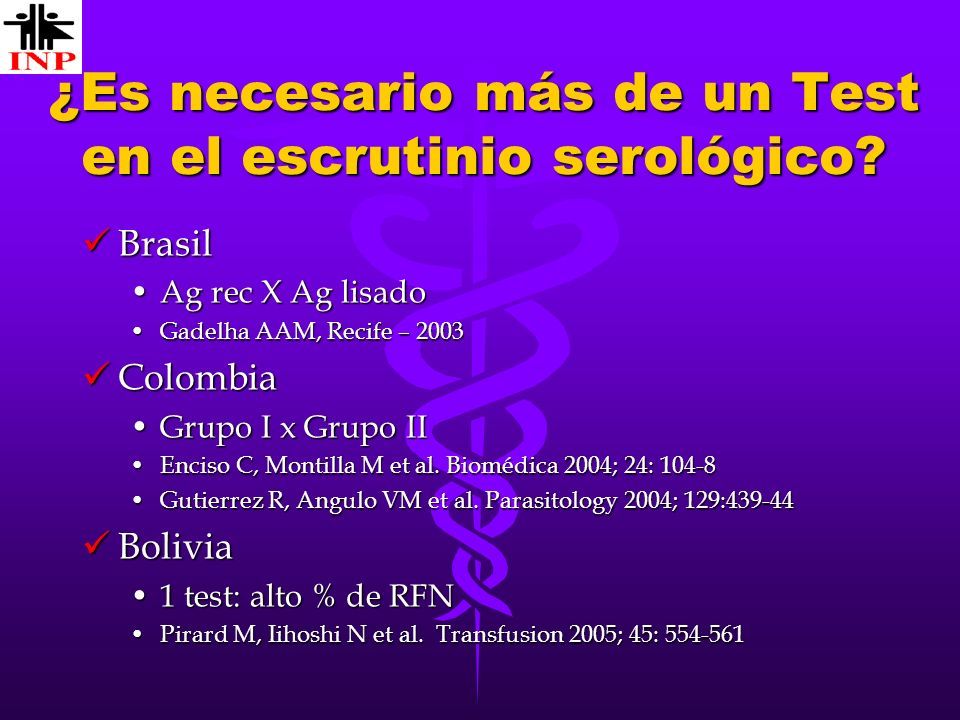 INP

¿Es necesario más de un Test en el escrutinio serológico?

✓ Brasil
• Ag rec X Ag lisado
• Gadelha AAM, Recife – 2003

✓ Colombia
• Grupo I x Grupo II
• Enciso C, Montilla M et al. Biomédica 2004; 24: 104-8
• Gutierrez R, Angulo VM et al. Parasitology 2004; 129:439-44

✓ Bolivia
• 1 test: alto % de RFN
• Pirard M, Iihoshi N et al. Transfusion 2005; 45: 554-561